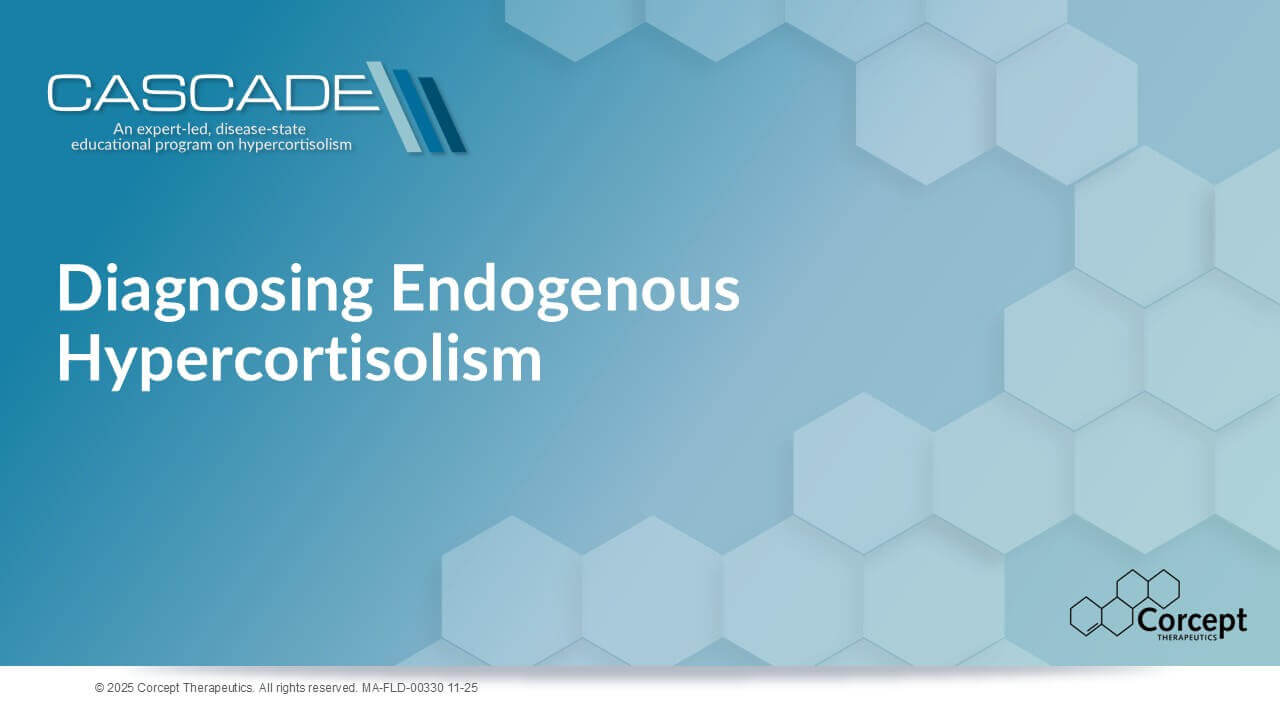 CASCADE
An expert-led, disease-state educational program on hypercortisolism

Diagnosing Endogenous Hypercortisolism

Corcept
THERAPEUTICS

© 2025 Corcept Therapeutics. All rights reserved. MA-FLD-00330 11-25